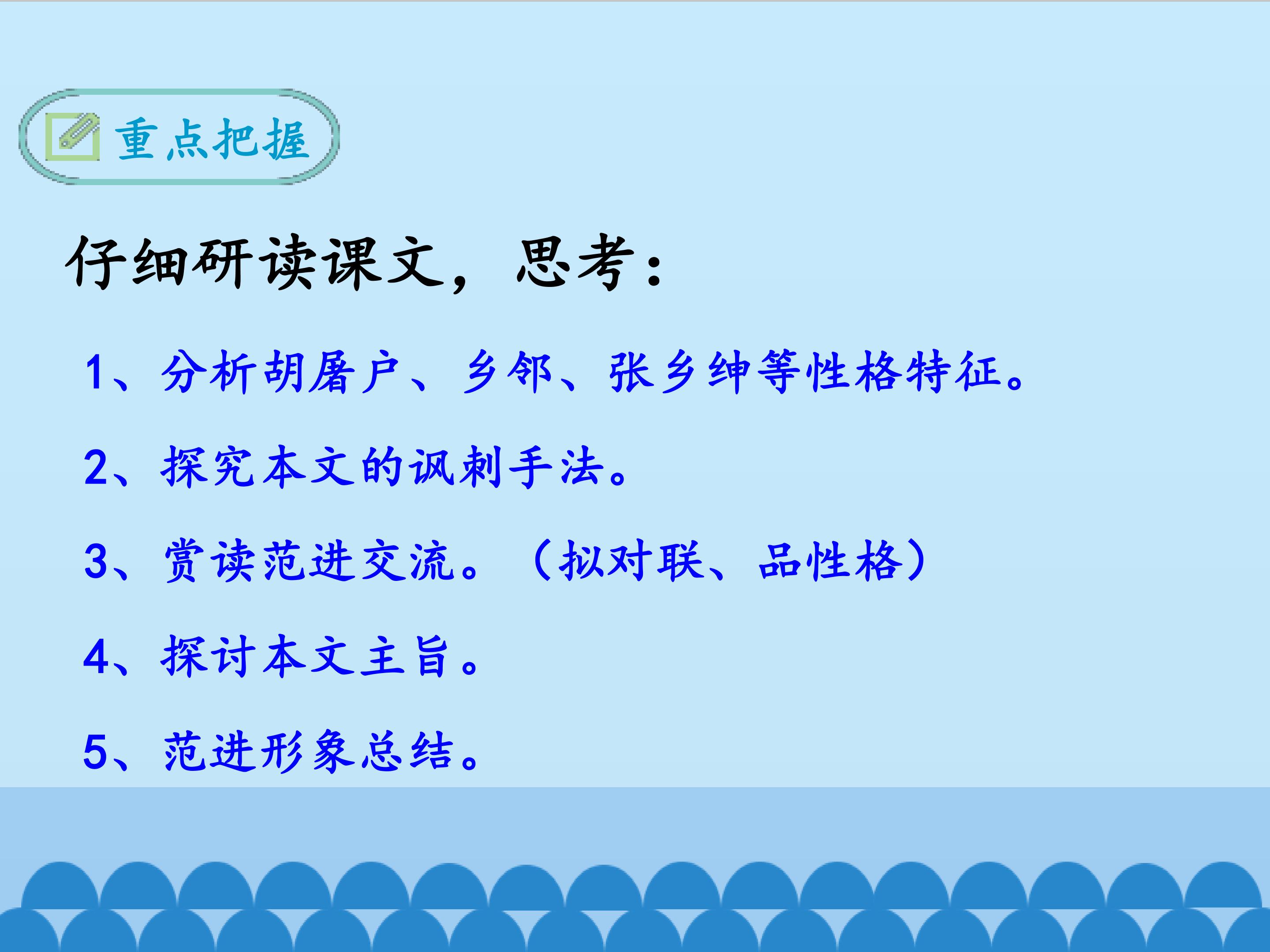 重点把握

仔细研读课文，思考：

1、分析胡屠户、乡邻、张乡绅等性格特征。

2、探究本文的讽刺手法。

3、赏读范进交流。（拟对联、品性格）

4、探讨本文主旨。

5、范进形象总结。